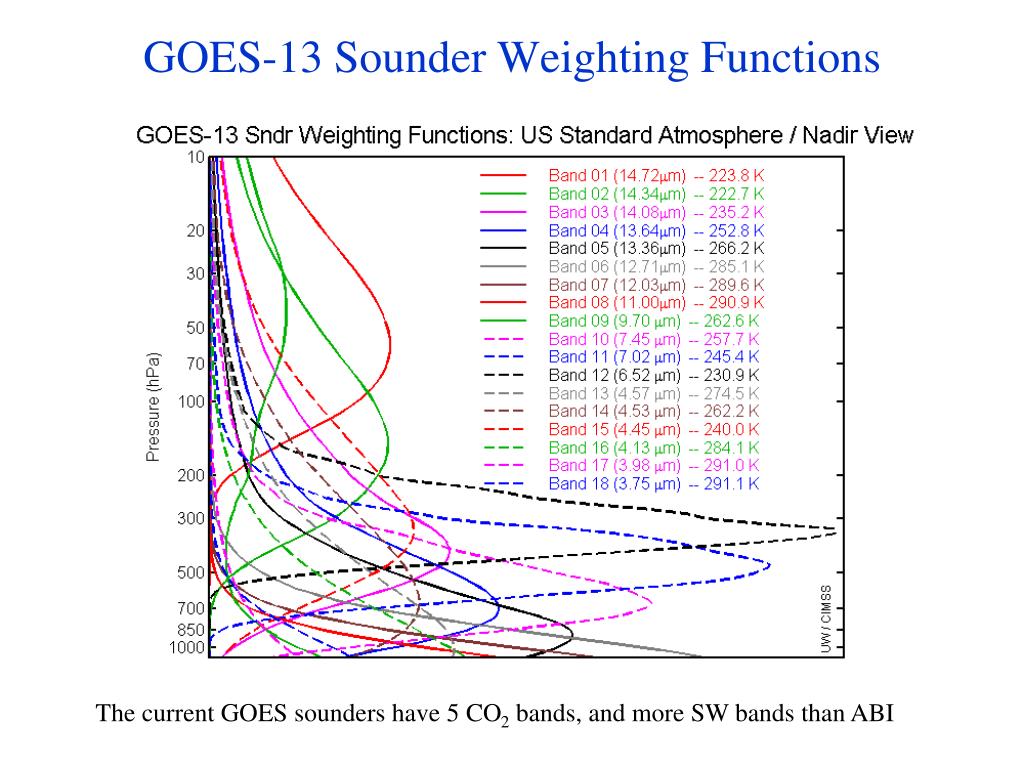 GOES-13 Sounder Weighting Functions

GOES-13 Sndr Weighting Functions: US Standard Atmosphere / Nadir View

Pressure (hPa)

10
20
30
50
70
100
200
300
500
700
850
1000

Band 01 (14.72μm) -- 223.8 K
Band 02 (14.34μm) -- 222.7 K
Band 03 (14.08μm) -- 235.2 K
Band 04 (13.64μm) -- 252.8 K
Band 05 (13.36μm) -- 266.2 K
Band 06 (12.71μm) -- 285.1 K
Band 07 (12.03μm) -- 289.6 K
Band 08 (11.00μm) -- 290.9 K
Band 09 (9.70 μm) -- 262.6 K
Band 10 (7.45 μm) -- 257.7 K
Band 11 (7.02 μm) -- 245.4 K
Band 12 (6.52 μm) -- 230.9 K
Band 13 (4.57 μm) -- 274.5 K
Band 14 (4.53 μm) -- 262.2 K
Band 15 (4.45 μm) -- 240.0 K
Band 16 (4.13 μm) -- 284.1 K
Band 17 (3.98 μm) -- 291.0 K
Band 18 (3.75 μm) -- 291.1 K

UW / CIMSS

The current GOES sounders have 5 $CO_2$ bands, and more SW bands than ABI